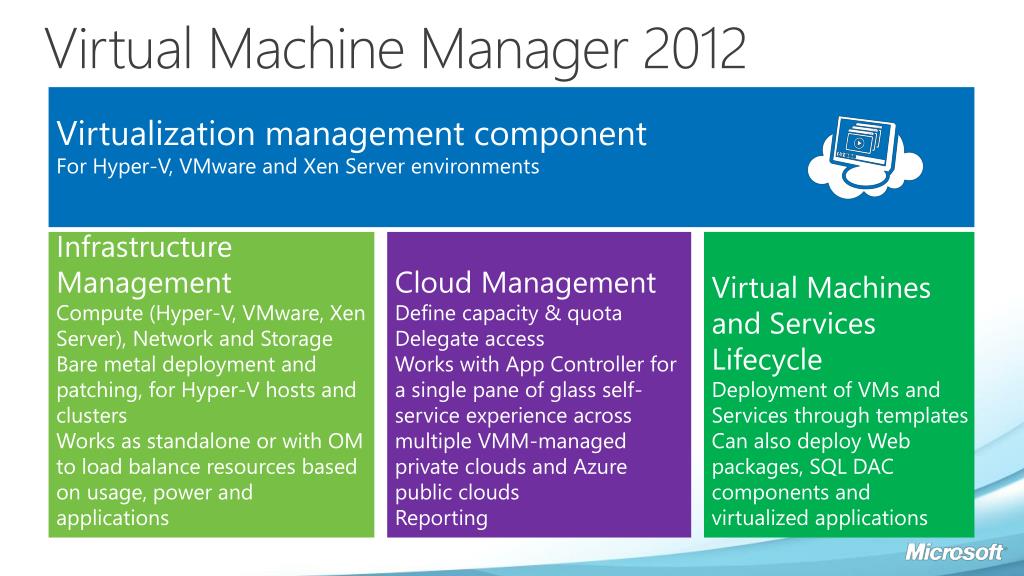 Virtual Machine Manager 2012

Virtualization management component
For Hyper-V, VMware and Xen Server environments

Infrastructure Management
Compute (Hyper-V, VMware, Xen Server), Network and Storage
Bare metal deployment and patching, for Hyper-V hosts and clusters
Works as standalone or with OM to load balance resources based on usage, power and applications

Cloud Management
Define capacity & quota
Delegate access
Works with App Controller for a single pane of glass self-service experience across multiple VMM-managed private clouds and Azure public clouds
Reporting

Virtual Machines and Services Lifecycle
Deployment of VMs and Services through templates
Can also deploy Web packages, SQL DAC components and virtualized applications

Microsoft